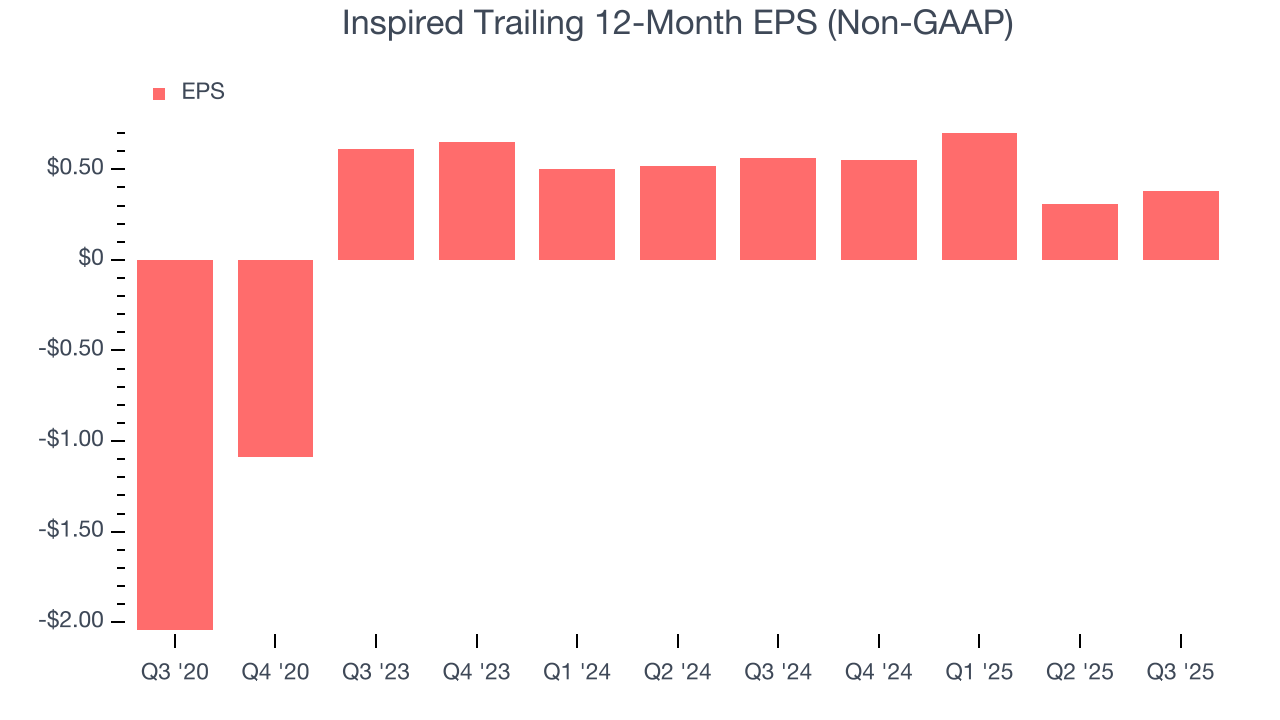 Inspired Trailing 12-Month EPS (Non-GAAP)

EPS

$0.50
$0
-$0.50
-$1.00
-$1.50
-$2.00

Q3 '20
Q4 '20
Q3 '23
Q4 '23
Q1 '24
Q2 '24
Q3 '24
Q4 '24
Q1 '25
Q2 '25
Q3 '25